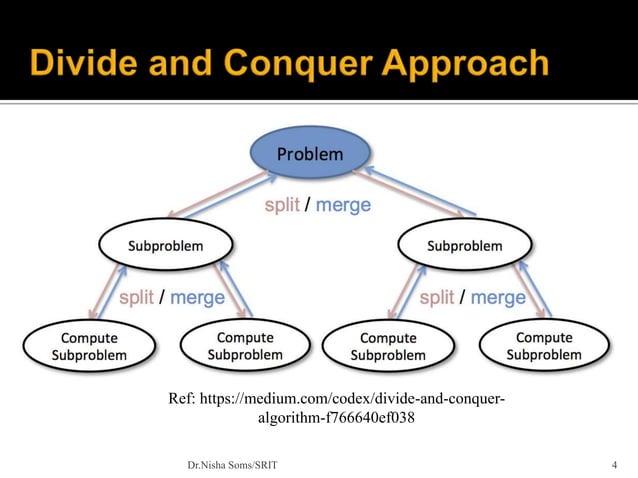 Divide and Conquer Approach

Problem

split / merge

Subproblem

Subproblem

split / merge

split / merge

Compute Subproblem

Compute Subproblem

Compute Subproblem

Compute Subproblem

Ref: https://medium.com/codex/divide-and-conquer-algorithm-f766640ef038

Dr.Nisha Soms/SRIT

4